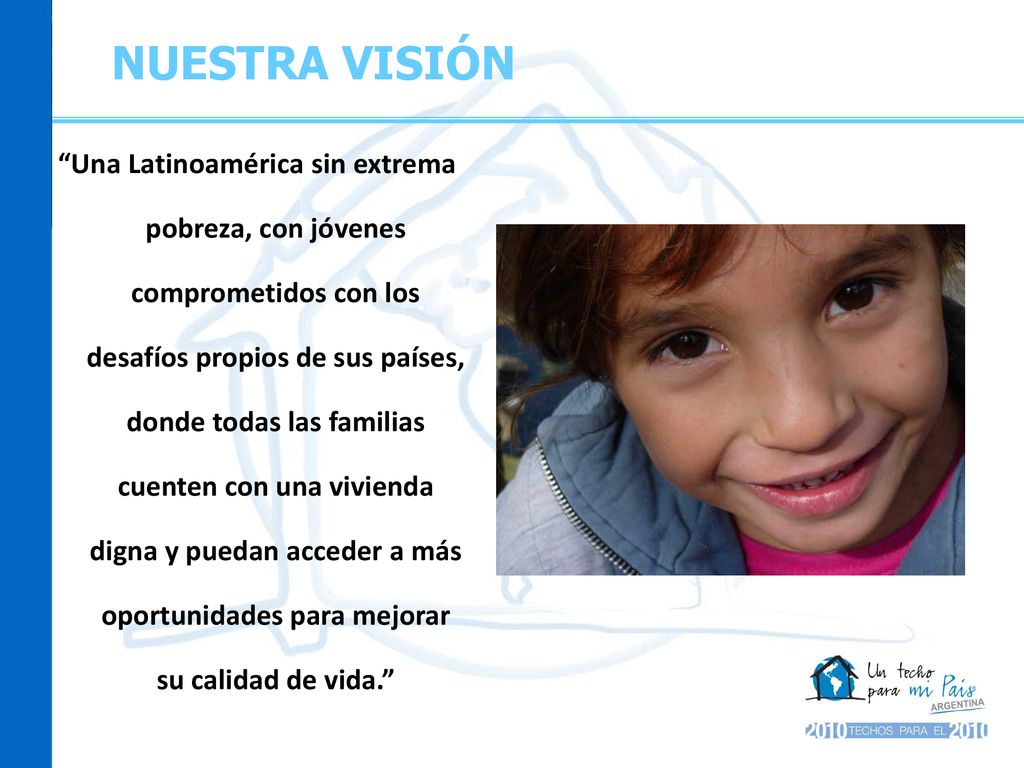 NUESTRA VISIÓN

“Una Latinoamérica sin extrema pobreza, con jóvenes comprometidos con los desafíos propios de sus países, donde todas las familias cuenten con una vivienda digna y puedan acceder a más oportunidades para mejorar su calidad de vida.”

Un techo para mi País
ARGENTINA
2010 TECHOS PARA EL 2010